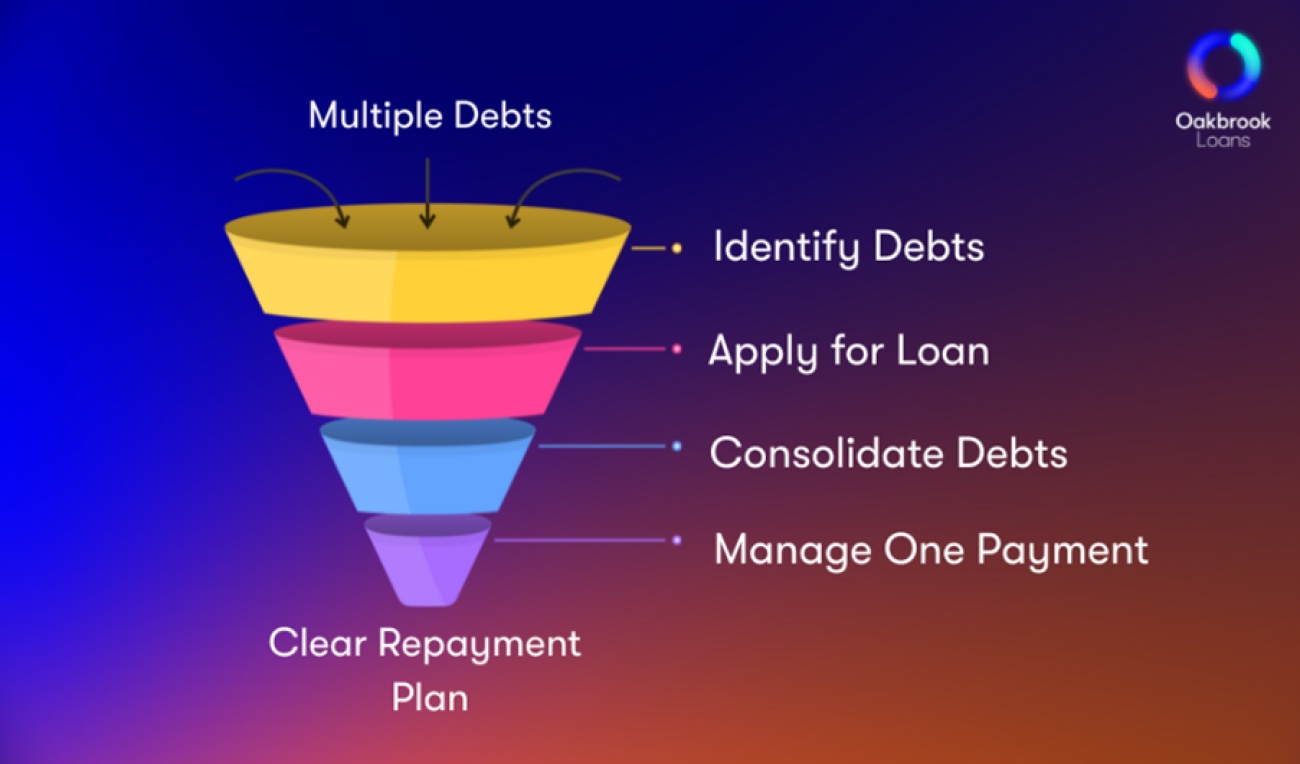 Oakbrook Loans

Multiple Debts

Identify Debts

Apply for Loan

Consolidate Debts

Manage One Payment

Clear Repayment Plan